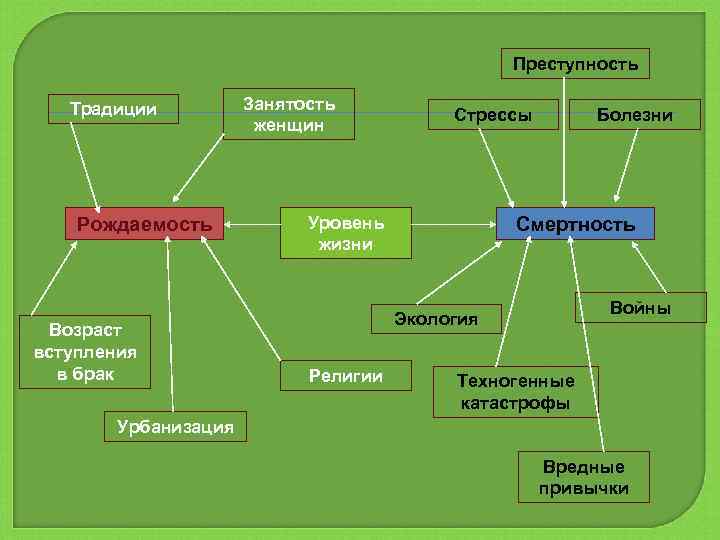 Преступность

Традиции

Занятость женщин

Стрессы

Болезни

Рождаемость

Уровень жизни

Смертность

Экология

Войны

Возраст вступления в брак

Религии

Техногенные катастрофы

Урбанизация

Вредные привычки